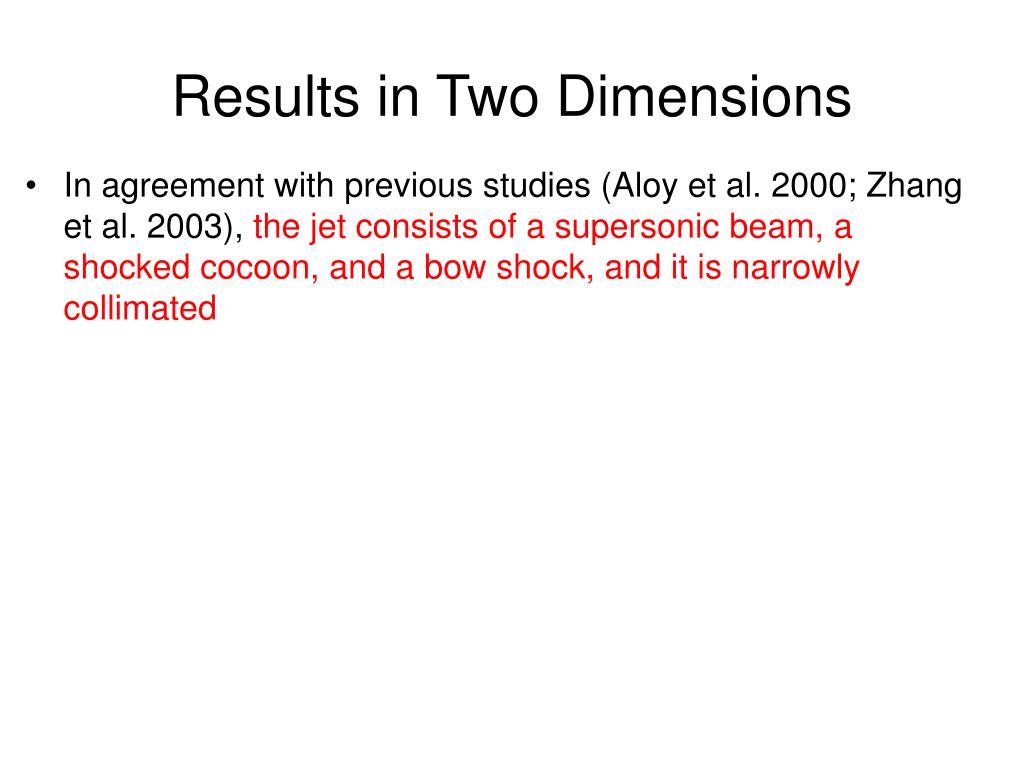 Results in Two Dimensions

• In agreement with previous studies (Aloy et al. 2000; Zhang et al. 2003), the jet consists of a supersonic beam, a shocked cocoon, and a bow shock, and it is narrowly collimated